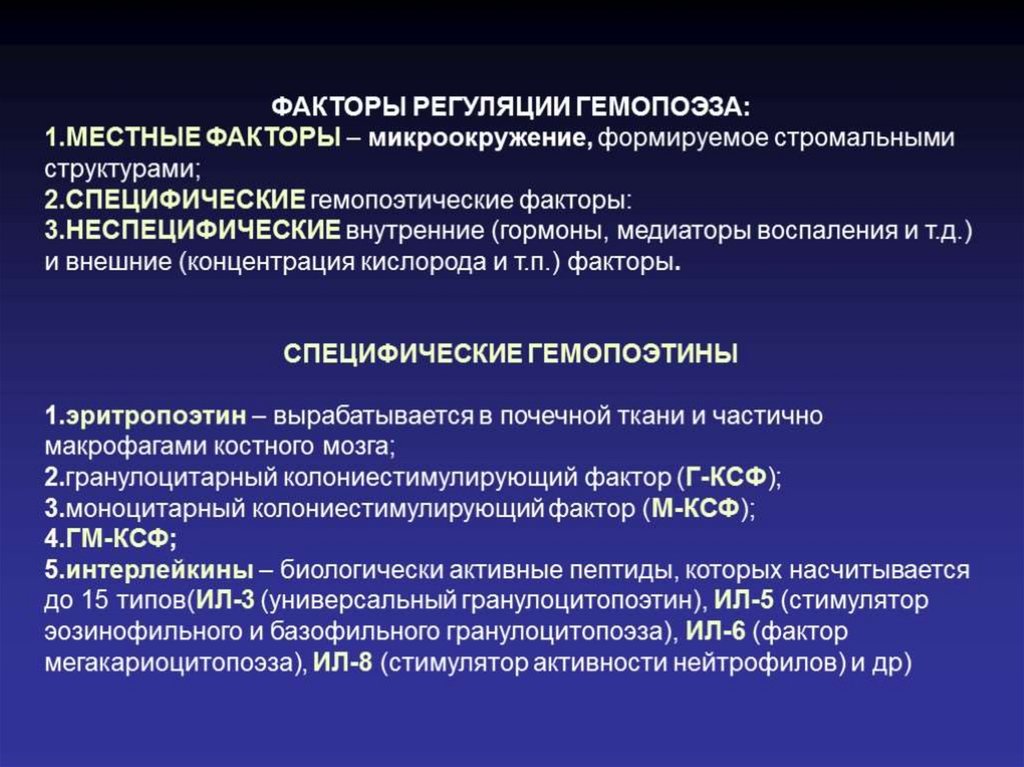 ФАКТОРЫ РЕГУЛЯЦИИ ГЕМОПОЭЗА:
1.МЕСТНЫЕ ФАКТОРЫ – микроокружение, формируемое стромальными структурами;
2.СПЕЦИФИЧЕСКИЕ гемопоэтические факторы:
3.НЕСПЕЦИФИЧЕСКИЕ внутренние (гормоны, медиаторы воспаления и т.д.) и внешние (концентрация кислорода и т.п.) факторы.

СПЕЦИФИЧЕСКИЕ ГЕМОПОЭТИНЫ

1.эритропоэтин – вырабатывается в почечной ткани и частично макрофагами костного мозга;
2.гранулоцитарный колониестимулирующий фактор (Г-КСФ);
3.моноцитарный колониестимулирующий фактор (М-КСФ);
4.ГМ-КСФ;
5.интерлейкины – биологически активные пептиды, которых насчитывается до 15 типов(ИЛ-3 (универсальный гранулоцитопоэтин), ИЛ-5 (стимулятор эозинофильного и базофильного гранулоцитопоэза), ИЛ-6 (фактор мегакариоцитопоэза), ИЛ-8 (стимулятор активности нейтрофилов) и др)